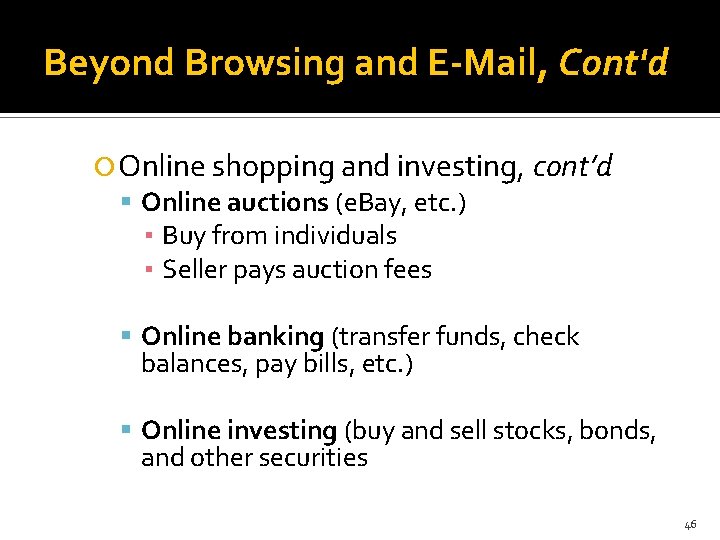 Beyond Browsing and E-Mail, Cont'd

Online shopping and investing, cont'd

Online auctions (eBay, etc.)

Buy from individuals

Seller pays auction fees

Online banking (transfer funds, check balances, pay bills, etc.)

Online investing (buy and sell stocks, bonds, and other securities

46